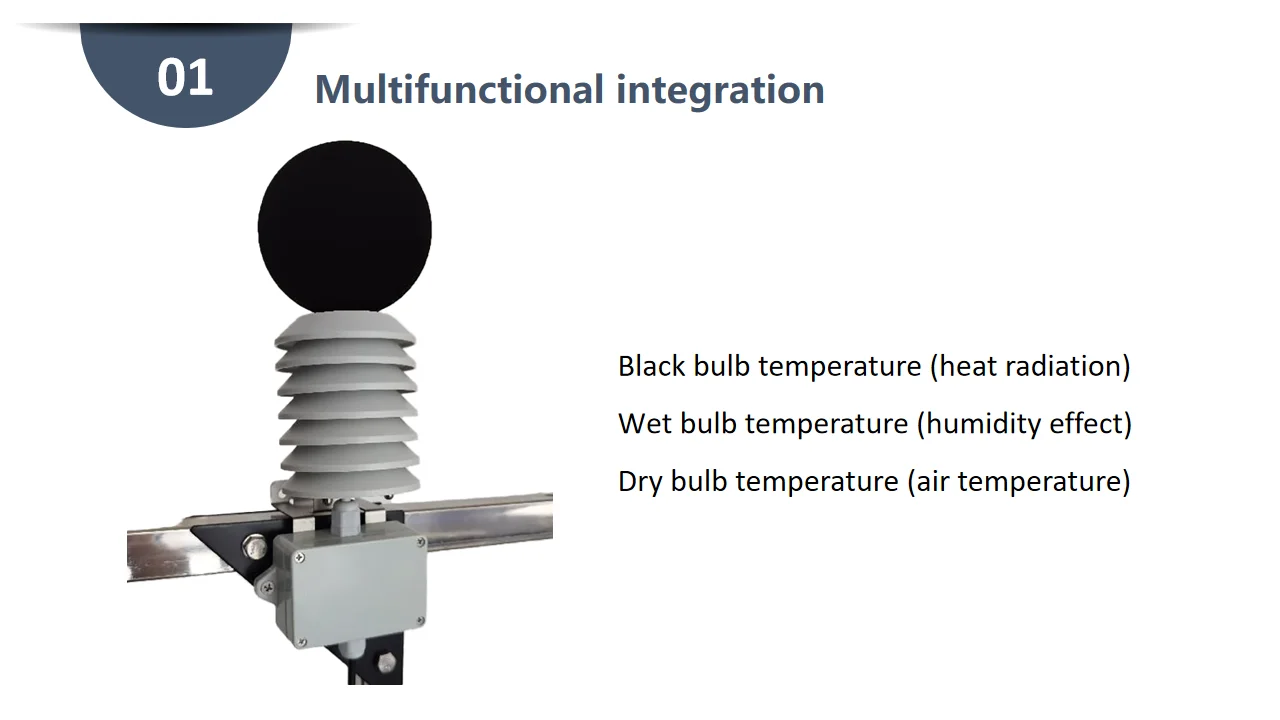 01

Multifunctional integration

Black bulb temperature (heat radiation)

Wet bulb temperature (humidity effect)

Dry bulb temperature (air temperature)